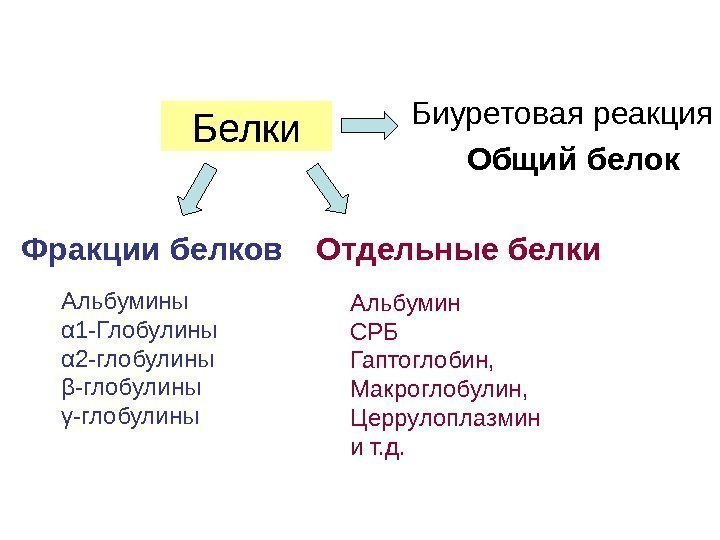 Белки

Биуретовая реакция

Общий белок

Фракции белков

Альбумины
α1-Глобулины
α2-глобулины
β-глобулины
γ-глобулины

Отдельные белки

Альбумин
СРБ
Гаптоглобин,
Макроглобулин,
Церрулоплазмин
и т.д.